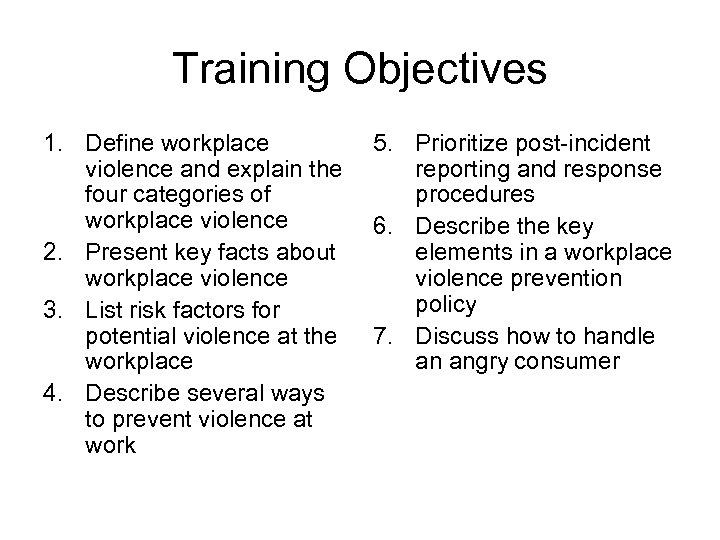 Training Objectives

1. Define workplace violence and explain the four categories of workplace violence
2. Present key facts about workplace violence
3. List risk factors for potential violence at the workplace
4. Describe several ways to prevent violence at work

5. Prioritize post-incident reporting and response procedures
6. Describe the key elements in a workplace violence prevention policy
7. Discuss how to handle an angry consumer